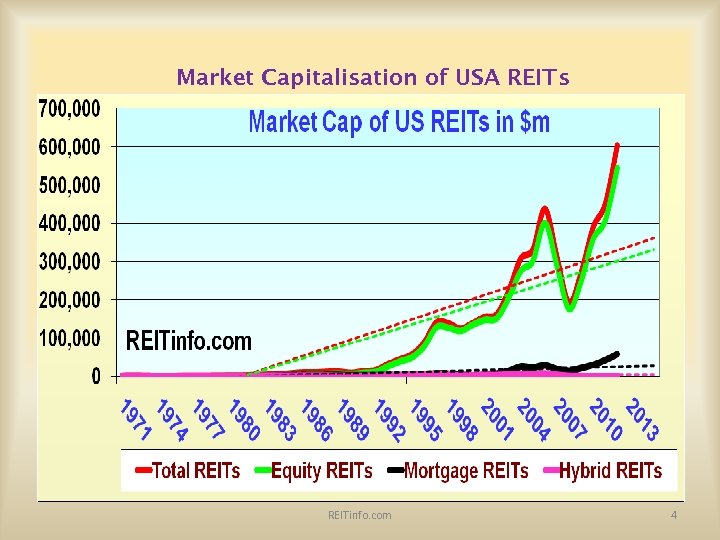 Market Capitalisation of USA REITs

Market Cap of US REITs in $m

700,000
600,000
500,000
400,000
300,000
200,000
100,000
0

REITinfo.com

1971 1974 1977 1980 1983 1986 1989 1992 1995 1998 2001 2004 2007 2010 2013

Total REITs Equity REITs Mortgage REITs Hybrid REITs

REITinfo.com

4